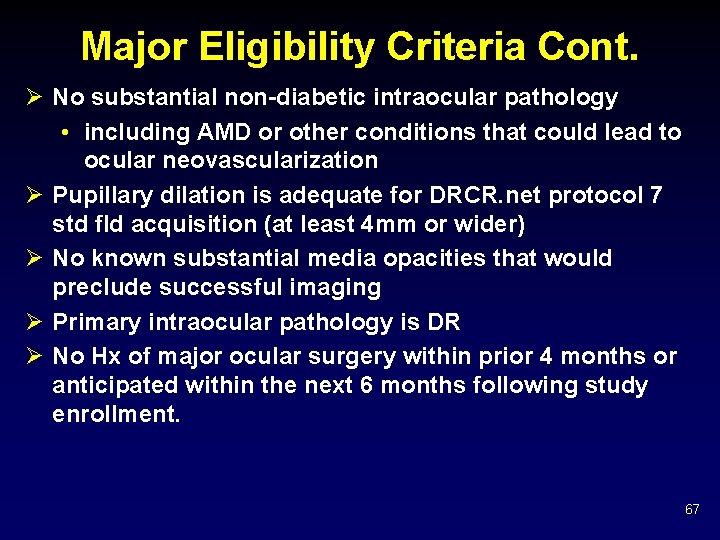 Major Eligibility Criteria Cont.

➢ No substantial non-diabetic intraocular pathology

• including AMD or other conditions that could lead to ocular neovascularization

➢ Pupillary dilation is adequate for DRCR.net protocol 7 std fld acquisition (at least 4mm or wider)

➢ No known substantial media opacities that would preclude successful imaging

➢ Primary intraocular pathology is DR

➢ No Hx of major ocular surgery within prior 4 months or anticipated within the next 6 months following study enrollment.

67